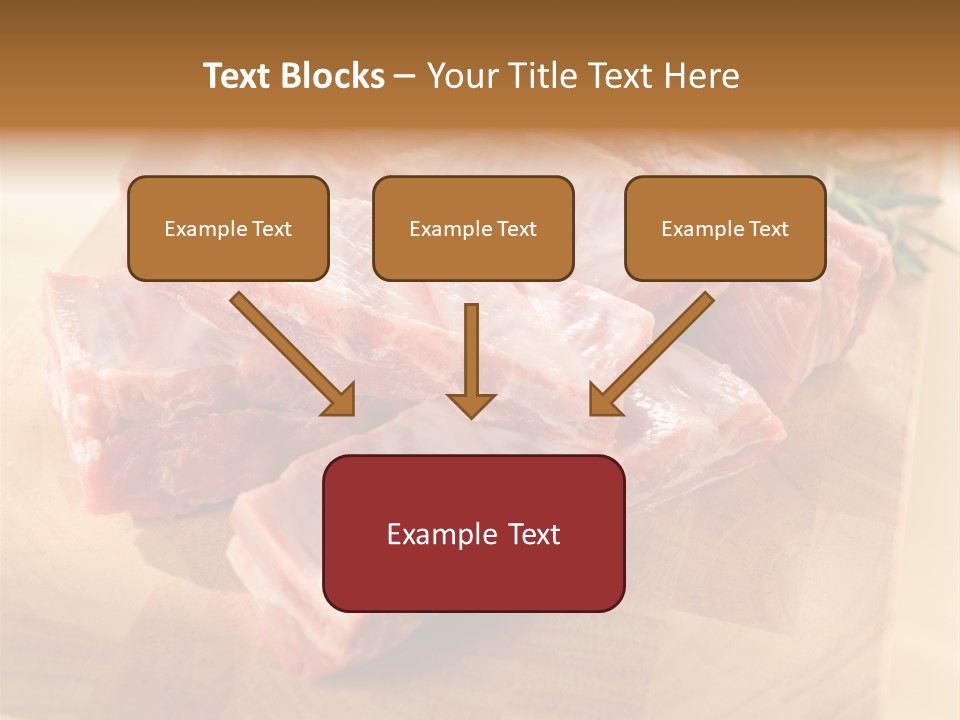 Text Blocks – Your Title Text Here

Example Text

Example Text

Example Text

Example Text